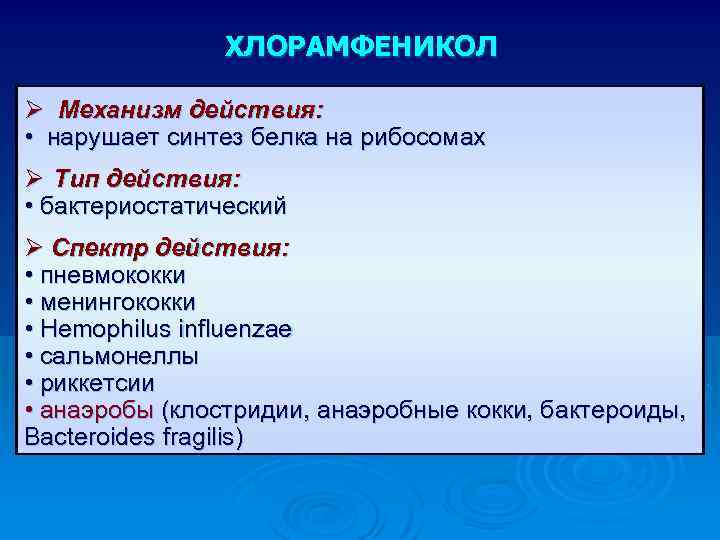 ХЛОРАМФЕНИКОЛ

➢ Механизм действия:
• нарушает синтез белка на рибосомах

➢ Тип действия:
• бактериостатический

➢ Спектр действия:
• пневмококки
• менингококки
• Hemophilus influenzae
• сальмонеллы
• риккетсии
• анаэробы (клостридии, анаэробные кокки, бактероиды, Bacteroides fragilis)